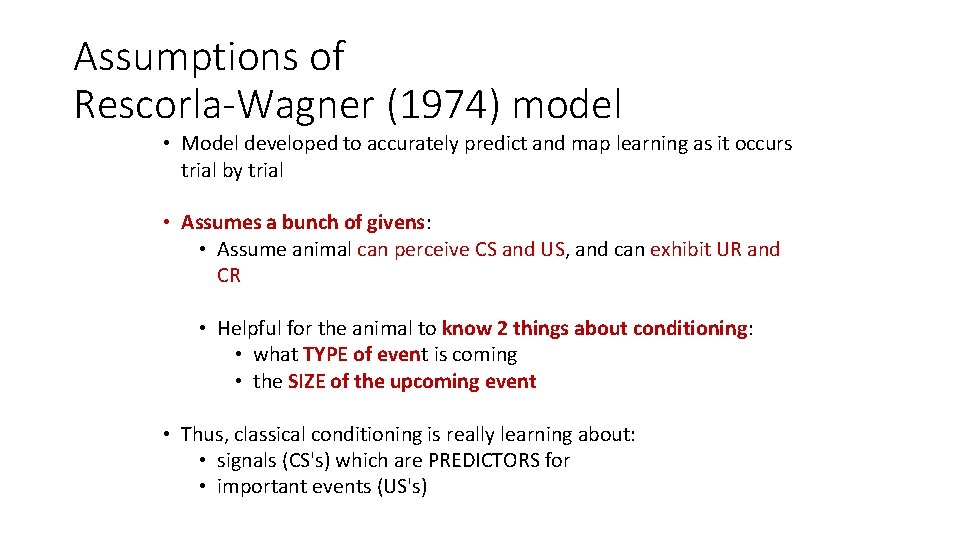 Assumptions of
Rescorla-Wagner (1974) model

• Model developed to accurately predict and map learning as it occurs trial by trial

• Assumes a bunch of givens:
  • Assume animal can perceive CS and US, and can exhibit UR and CR

  • Helpful for the animal to know 2 things about conditioning:
    • what TYPE of event is coming
    • the SIZE of the upcoming event

• Thus, classical conditioning is really learning about:
  • signals (CS's) which are PREDICTORS for
  • important events (US's)